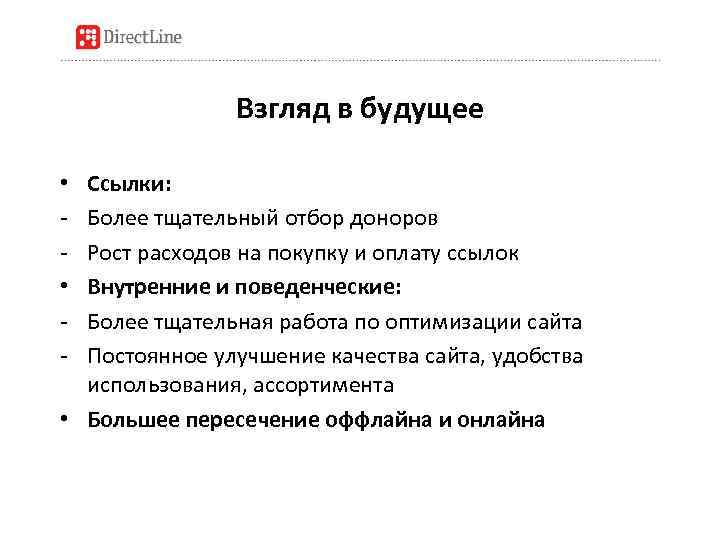 DirectLine

Взгляд в будущее

• Ссылки:
- Более тщательный отбор доноров
- Рост расходов на покупку и оплату ссылок
• Внутренние и поведенческие:
- Более тщательная работа по оптимизации сайта
- Постоянное улучшение качества сайта, удобства использования, ассортимента
• Большее пересечение оффлайна и онлайна